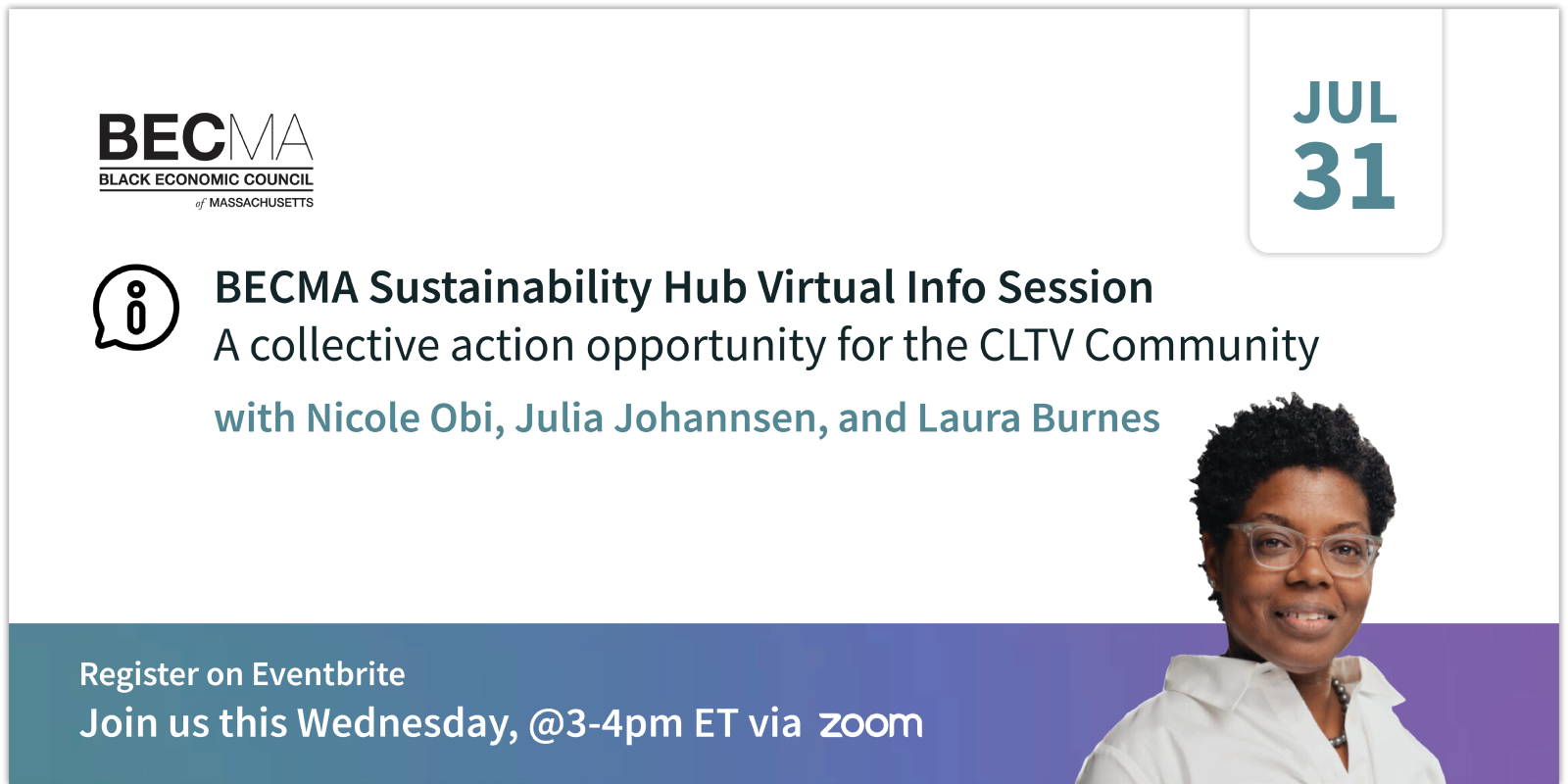 BECMA
BLACK ECONOMIC COUNCIL
of MASSACHUSETTS

JUL
31

BECMA Sustainability Hub Virtual Info Session
A collective action opportunity for the CLTV Community
with Nicole Obi, Julia Johannsen, and Laura Burnes

Register on Eventbrite
Join us this Wednesday, @3-4pm ET via zoom